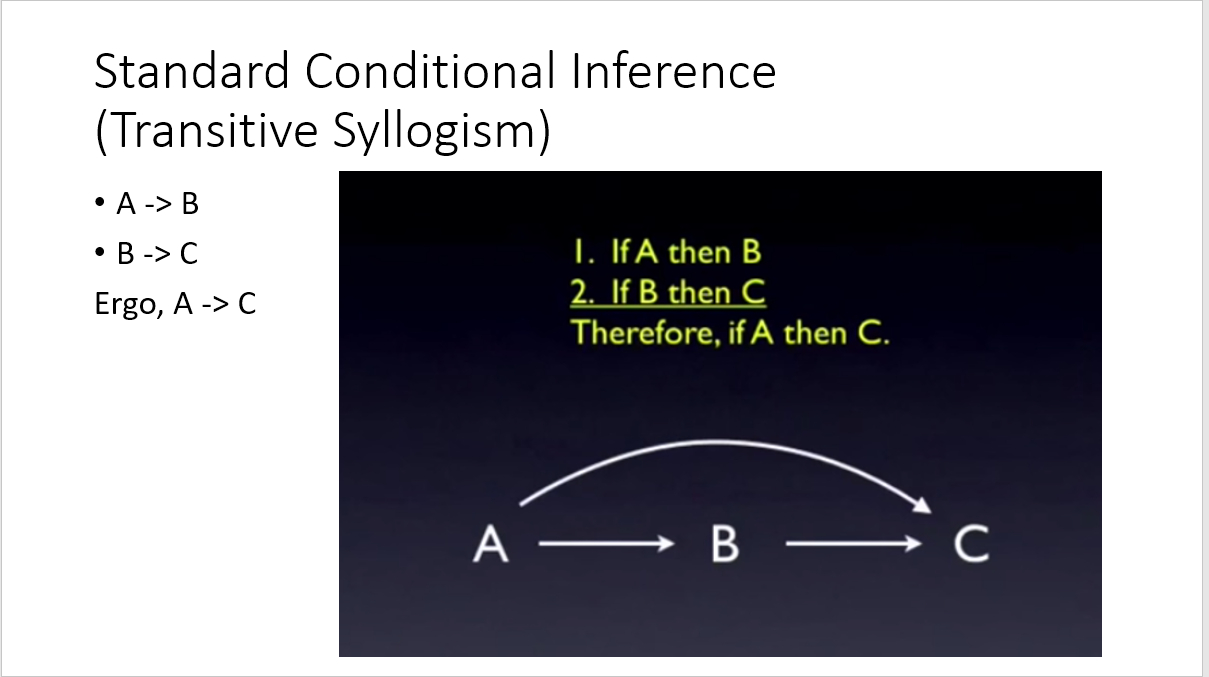 Standard Conditional Inference (Transitive Syllogism)

• A -> B
• B -> C
Ergo, A -> C

1. If A then B
2. If B then C
Therefore, if A then C.

A B C